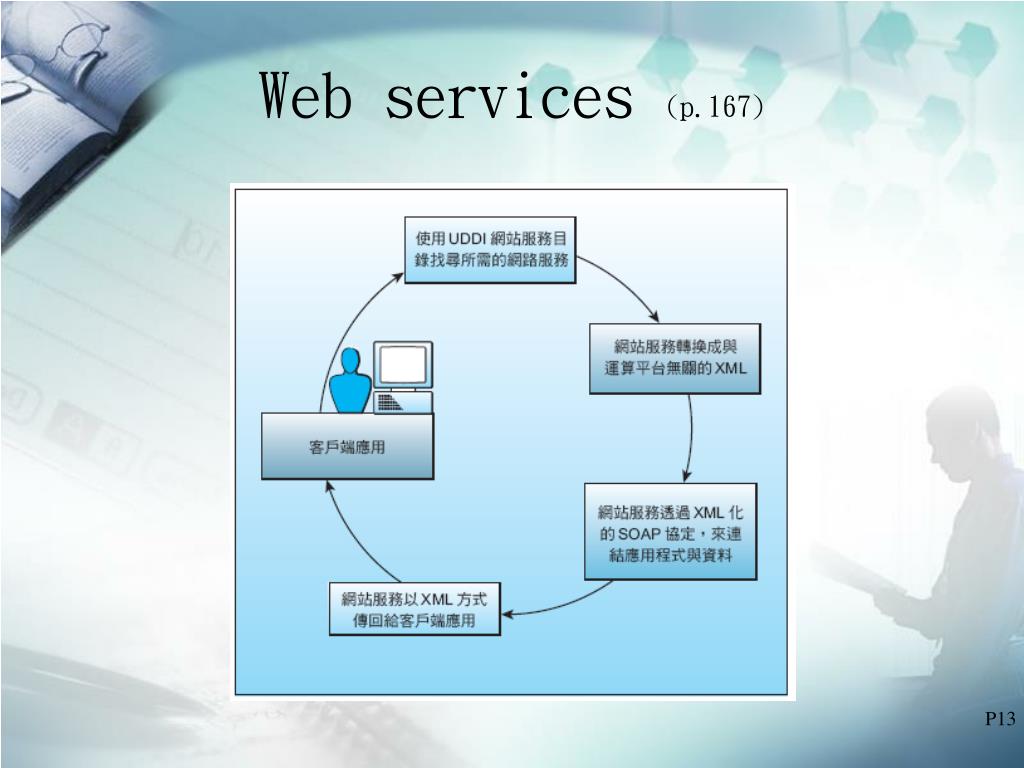 Web services (p.167)

使用 UDDI 網站服務目錄找尋所需的網路服務

網站服務轉換成與運算平台無關的 XML

網站服務透過 XML 化的 SOAP 協定，來連結應用程式與資料

網站服務以 XML 方式傳回給客戶端應用

客戶端應用

P13